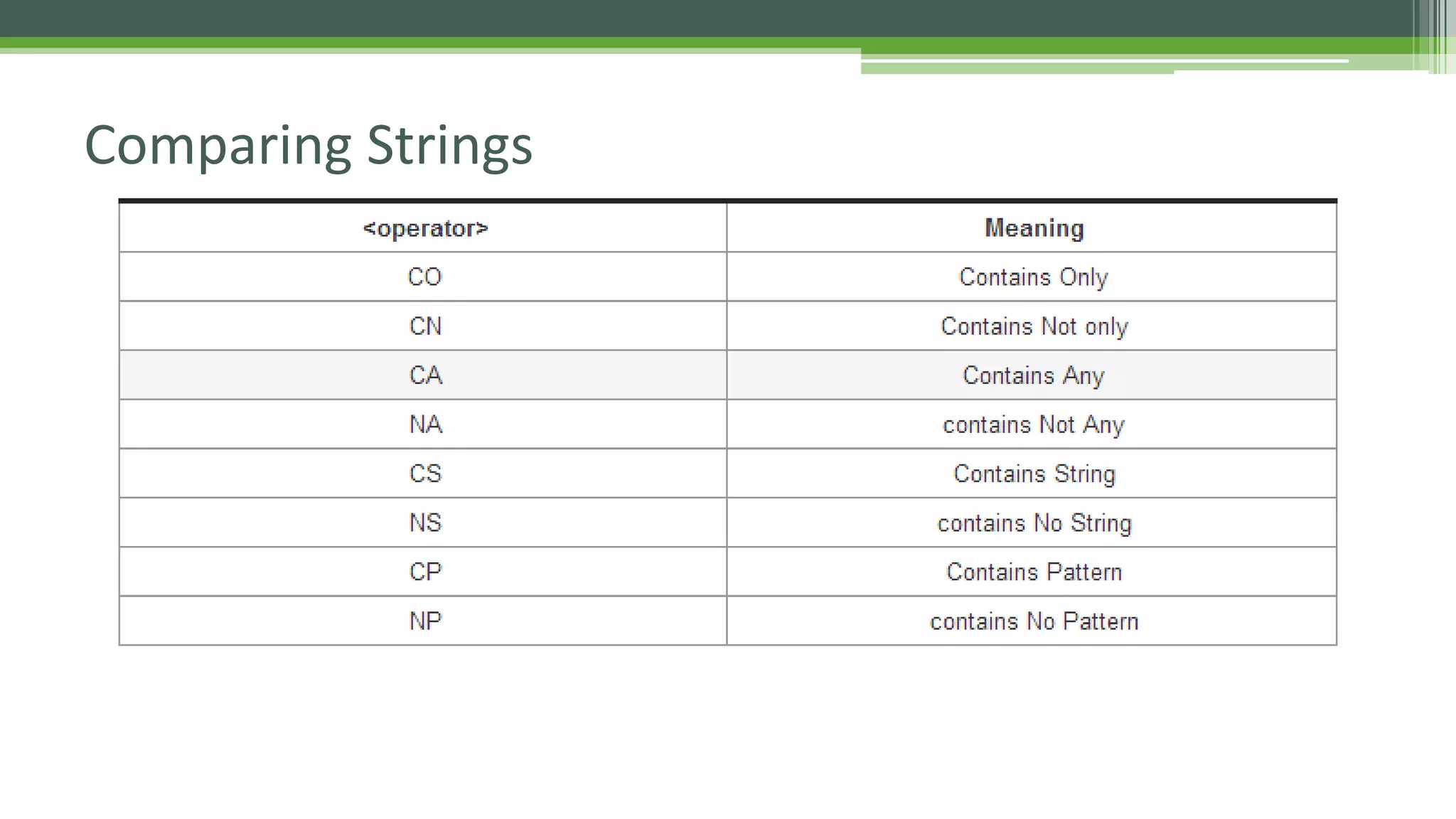 Comparing Strings

| <operator> | Meaning |
|---|---|
| CO | Contains Only |
| CN | Contains Not only |
| CA | Contains Any |
| NA | contains Not Any |
| CS | Contains String |
| NS | contains No String |
| CP | Contains Pattern |
| NP | contains No Pattern |